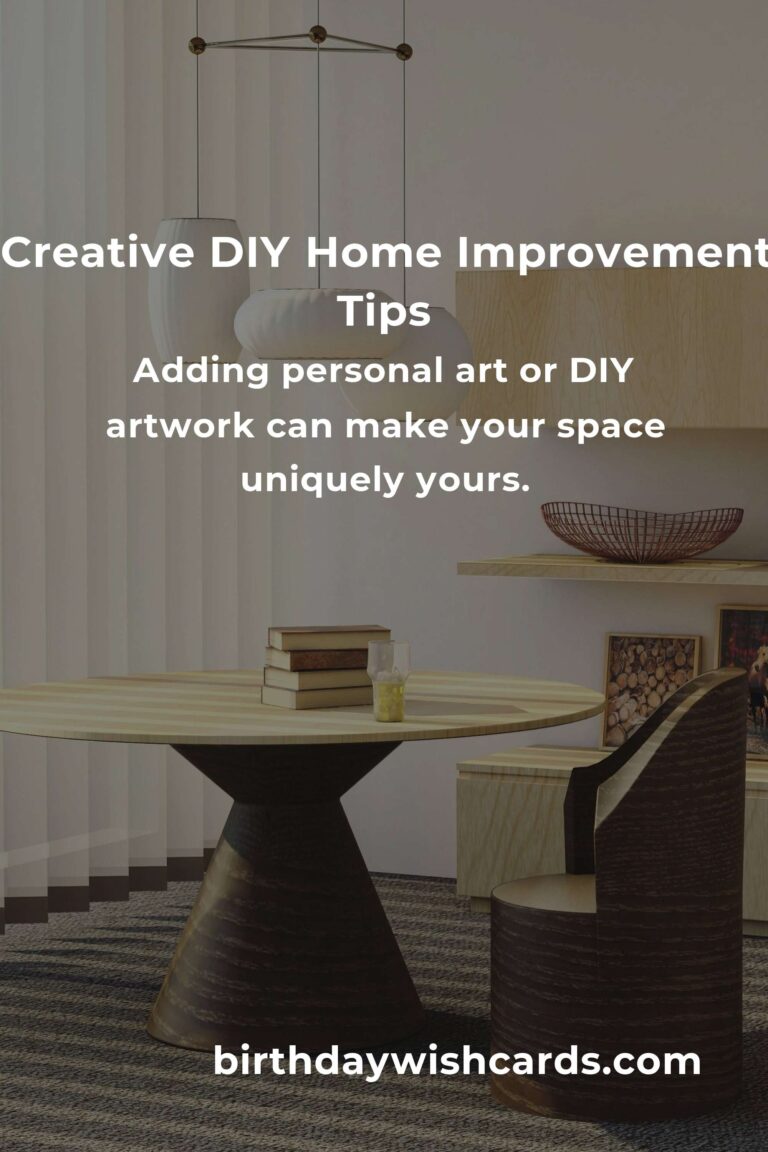 Creative DIY Home Improvement Tips

Adding personal art or DIY artwork can make your space uniquely yours.

birthdaywishcards.com